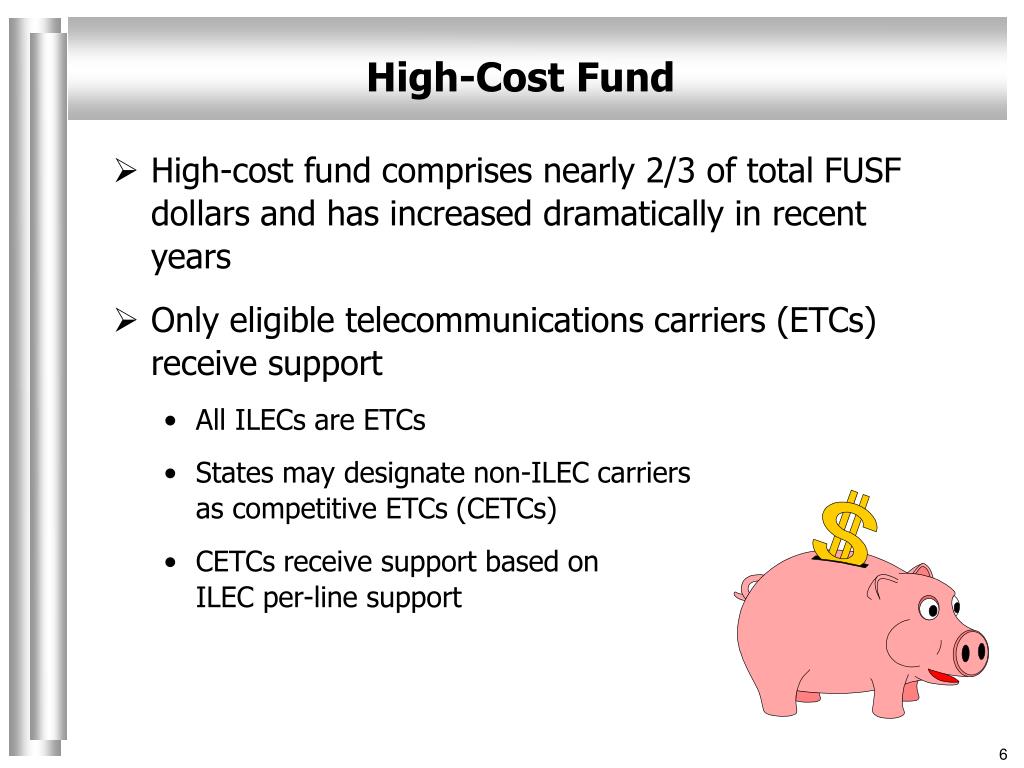 High-Cost Fund

➢ High-cost fund comprises nearly 2/3 of total FUSF dollars and has increased dramatically in recent years

➢ Only eligible telecommunications carriers (ETCs) receive support

• All ILECs are ETCs

• States may designate non-ILEC carriers as competitive ETCs (CETCs)

• CETCs receive support based on ILEC per-line support

$

6